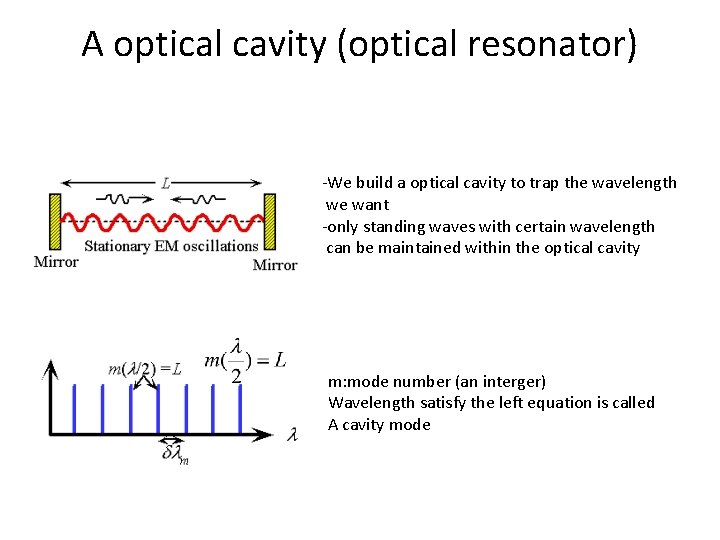 A optical cavity (optical resonator)

$L$

Stationary EM oscillations

Mirror

Mirror

-We build a optical cavity to trap the wavelength we want
-only standing waves with certain wavelength can be maintained within the optical cavity

$m(\lambda/2) = L$

$m(\frac{\lambda}{2}) = L$

$\lambda$

$\delta\lambda_m$

m:mode number (an interger)
Wavelength satisfy the left equation is called
A cavity mode